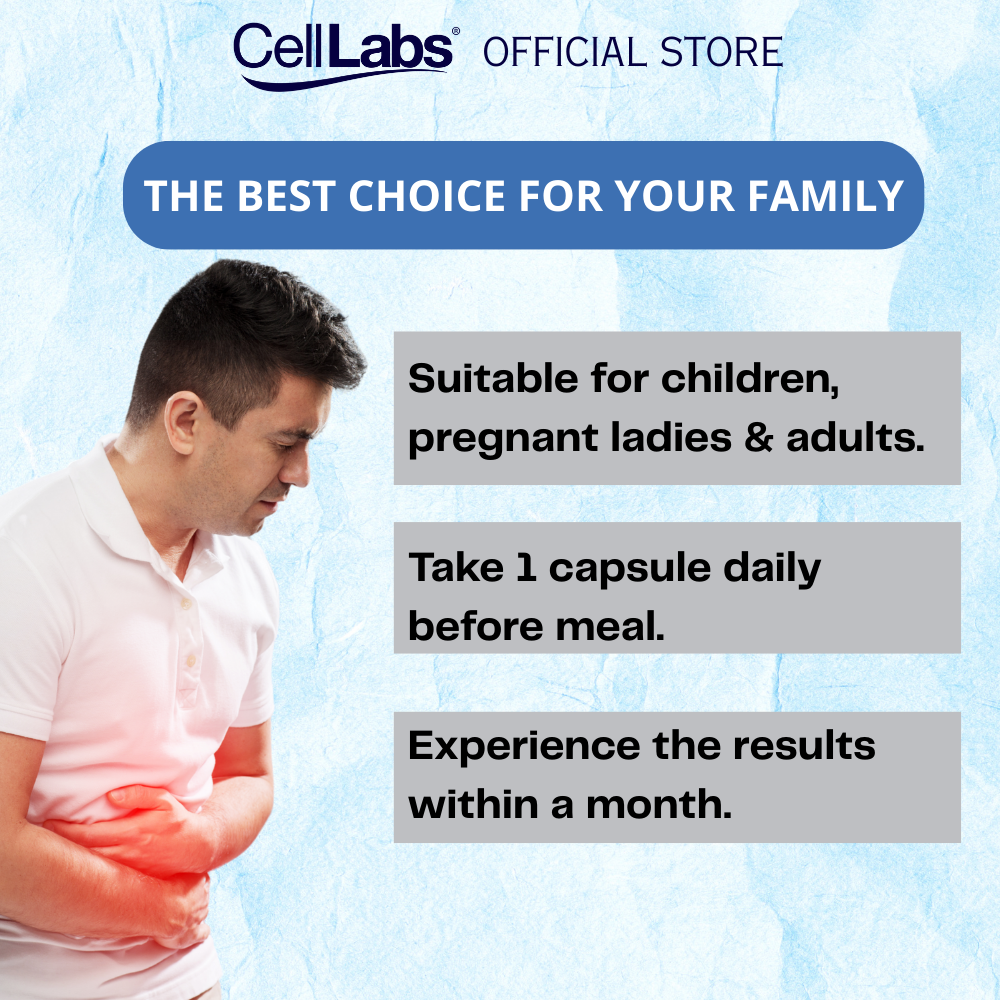 CellLabs® OFFICIAL STORE

THE BEST CHOICE FOR YOUR FAMILY

Suitable for children, pregnant ladies & adults.

Take 1 capsule daily before meal.

Experience the results within a month.